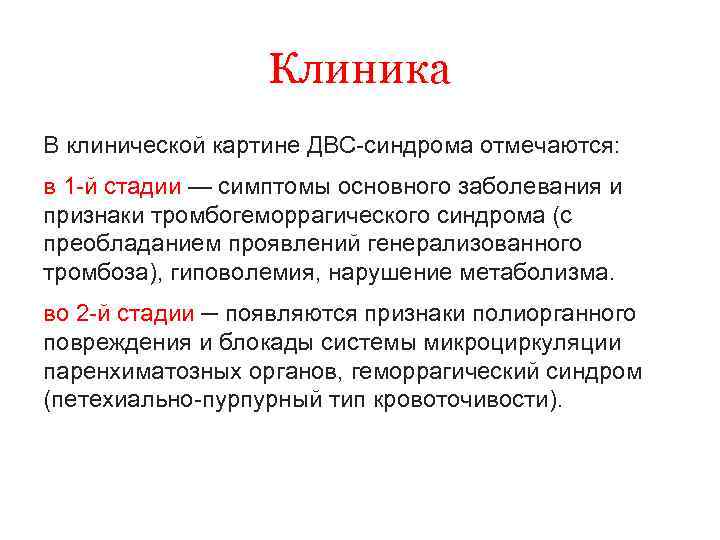 Клиника

В клинической картине ДВС-синдрома отмечаются:

в 1-й стадии — симптомы основного заболевания и признаки тромбогеморрагического синдрома (с преобладанием проявлений генерализованного тромбоза), гиповолемия, нарушение метаболизма.

во 2-й стадии — появляются признаки полиорганного повреждения и блокады системы микроциркуляции паренхиматозных органов, геморрагический синдром (петехиально-пурпурный тип кровоточивости).